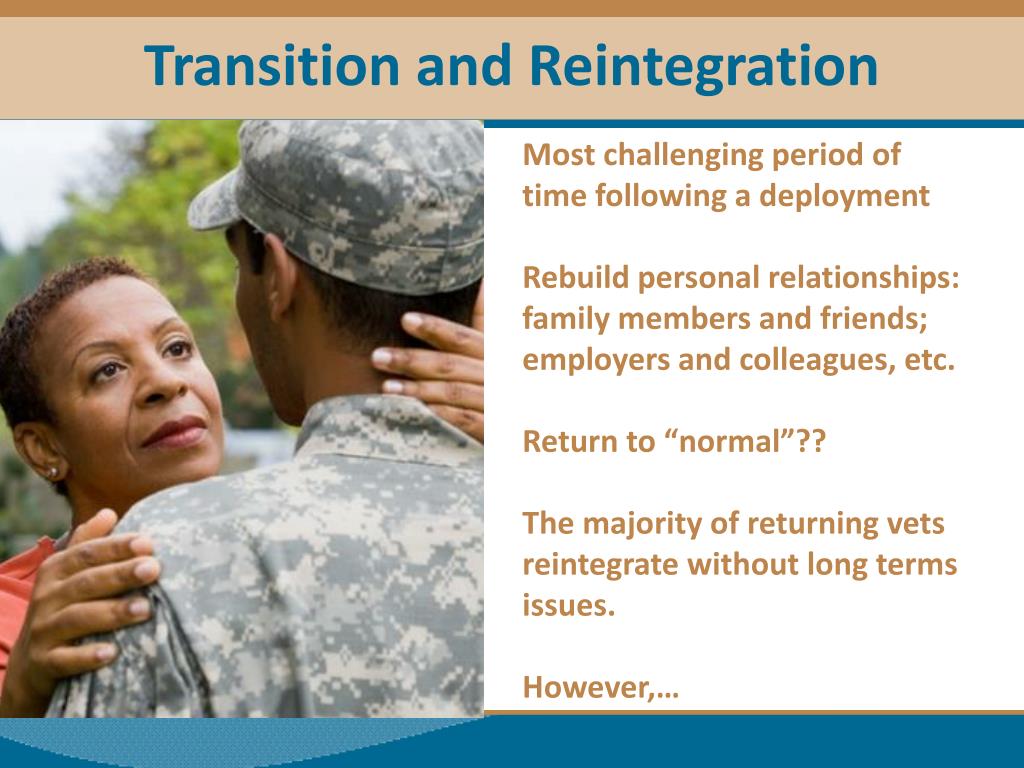 Transition and Reintegration

Most challenging period of time following a deployment

Rebuild personal relationships: family members and friends; employers and colleagues, etc.

Return to “normal”??

The majority of returning vets reintegrate without long terms issues.

However,…